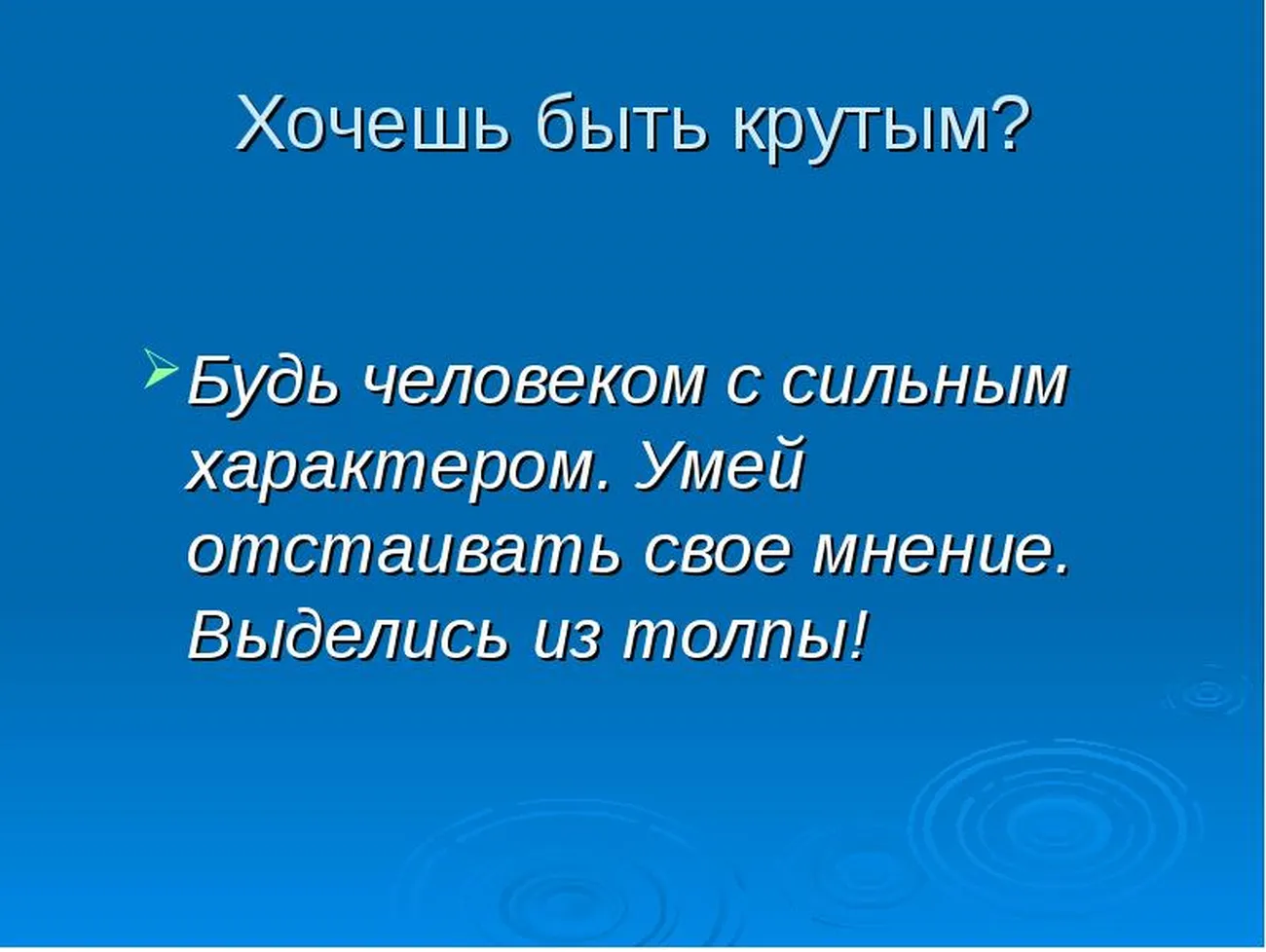 Хочешь быть крутым?

Будь человеком с сильным характером. Умей отстаивать свое мнение. Выделись из толпы!